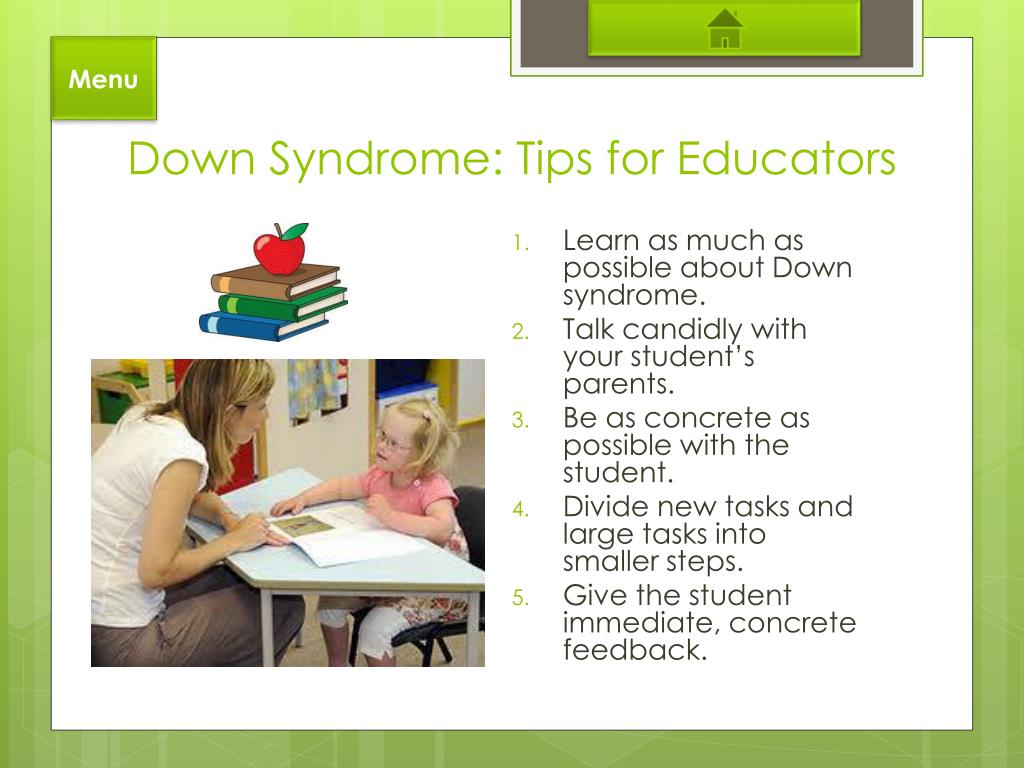 Menu

Down Syndrome: Tips for Educators

1. Learn as much as possible about Down syndrome.
2. Talk candidly with your student's parents.
3. Be as concrete as possible with the student.
4. Divide new tasks and large tasks into smaller steps.
5. Give the student immediate, concrete feedback.